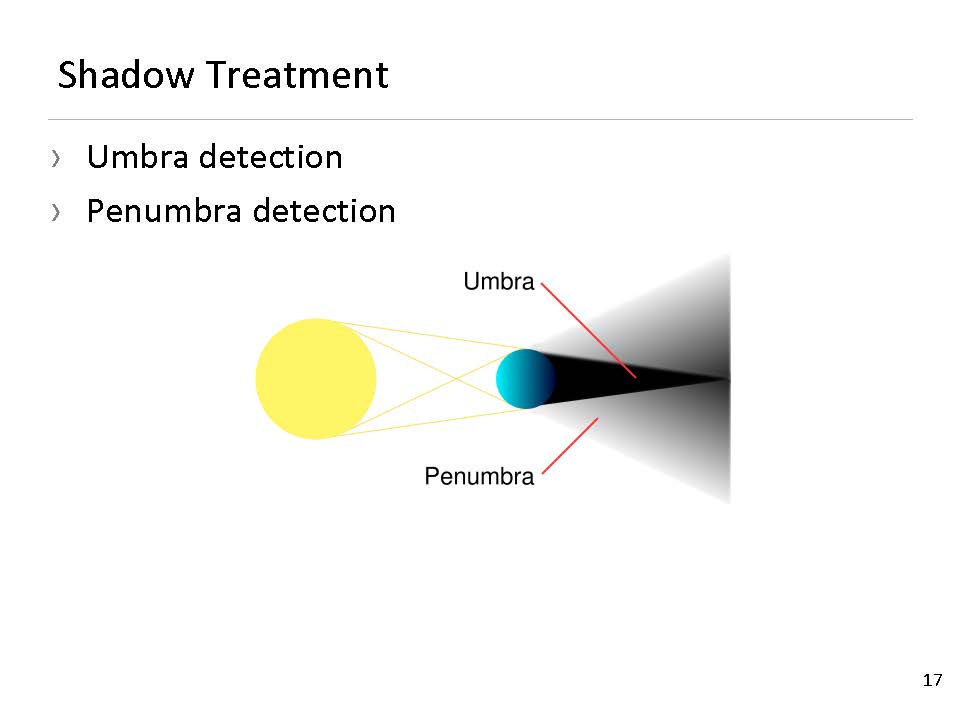 Shadow Treatment

› Umbra detection
› Penumbra detection

Umbra

Penumbra

17